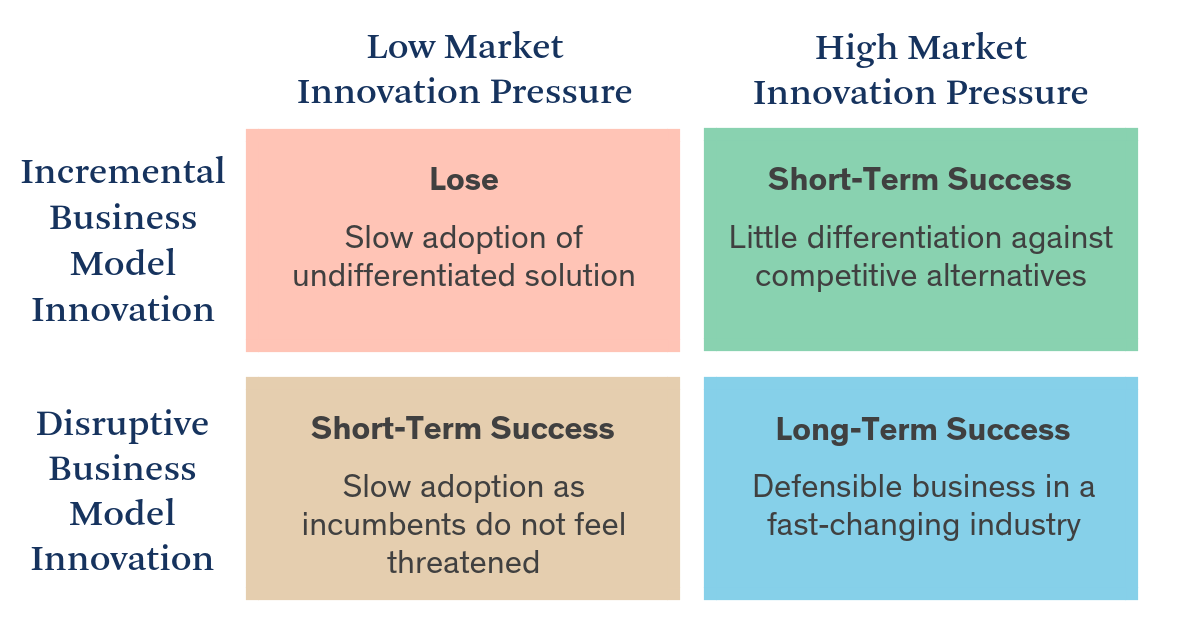 |  | Low Market Innovation Pressure | High Market Innovation Pressure |
|---|---|---|
| Incremental Business Model Innovation | **Lose** Slow adoption of undifferentiated solution | **Short-Term Success** Little differentiation against competitive alternatives |
| Disruptive Business Model Innovation | **Short-Term Success** Slow adoption as incumbents do not feel threatened | **Long-Term Success** Defensible business in a fast-changing industry |